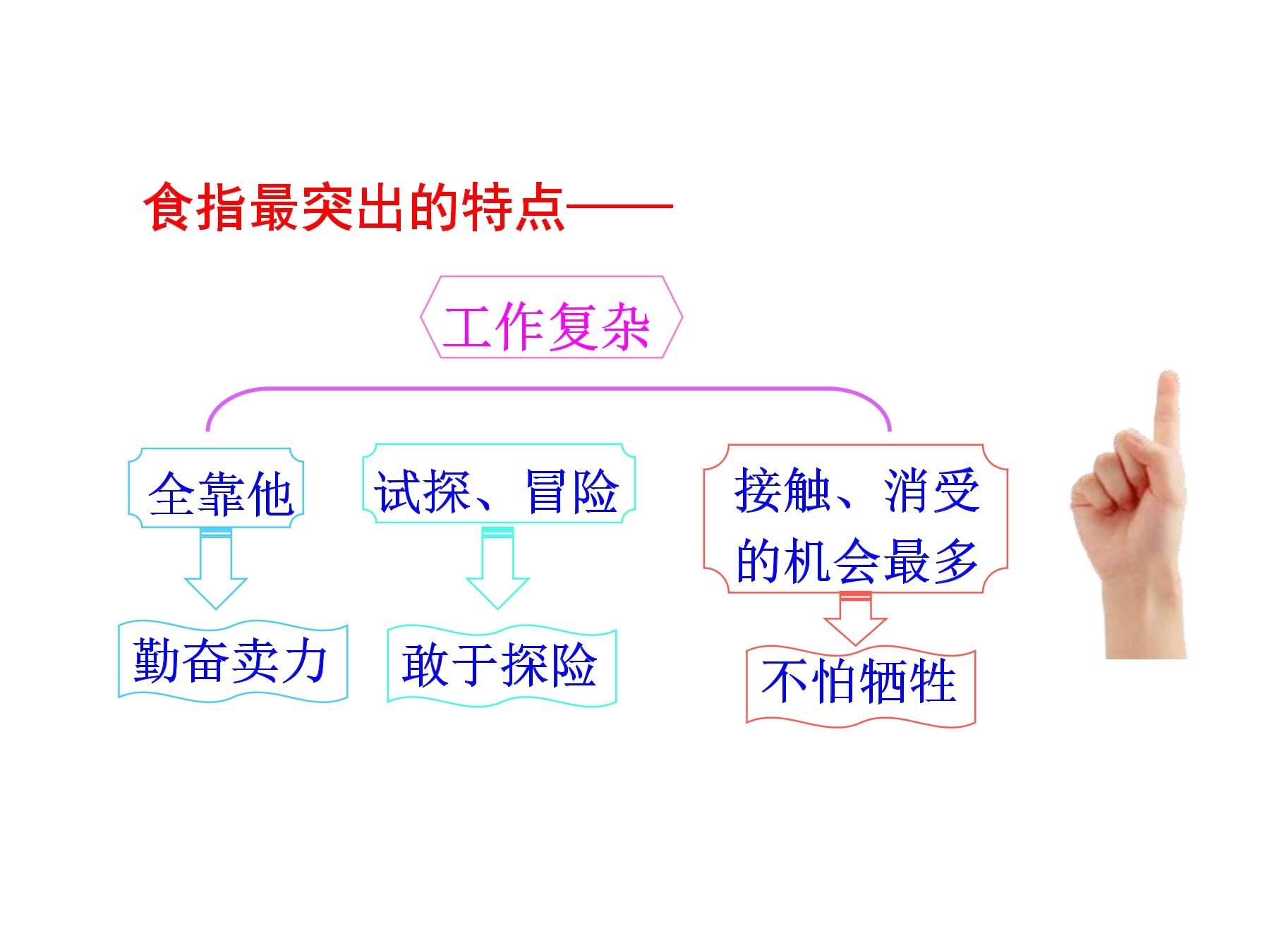 食指最突出的特点——

工作复杂

全靠他

试探、冒险

接触、消受的机会最多

勤奋卖力

敢于探险

不怕牺牲